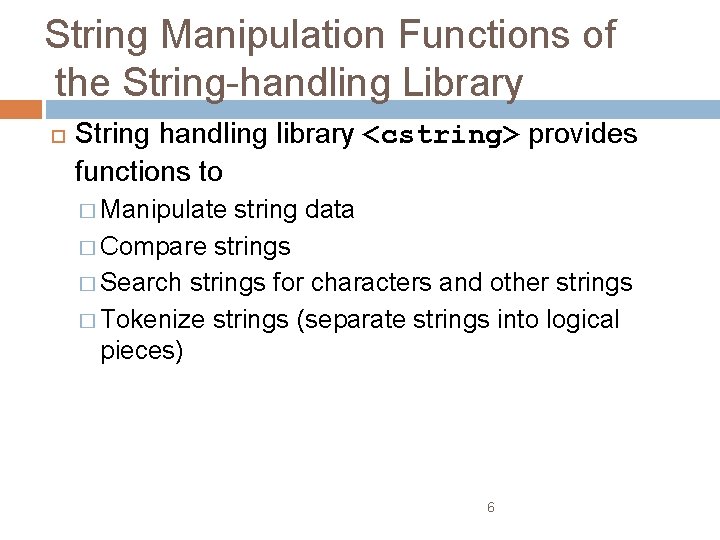 String Manipulation Functions of the String-handling Library

String handling library <cstring> provides functions to

Manipulate string data

Compare strings

Search strings for characters and other strings

Tokenize strings (separate strings into logical pieces)

6